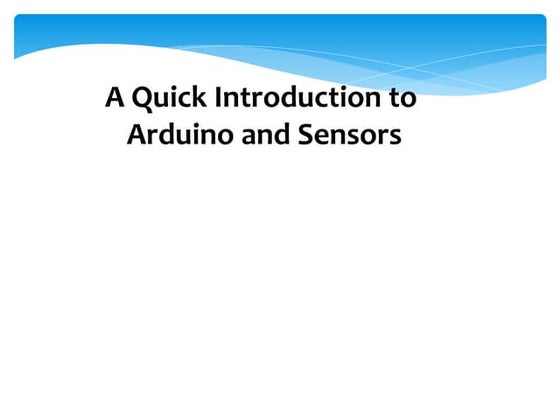 A Quick Introduction to Arduino and Sensors